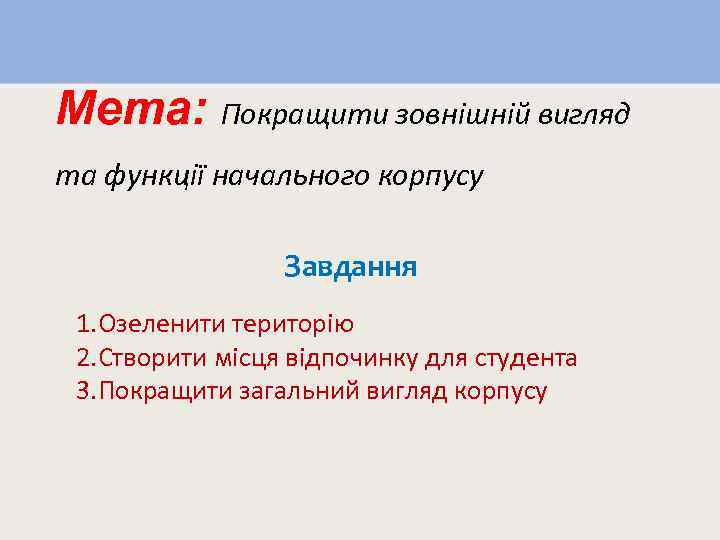 Мета: Покращити зовнішній вигляд та функції начального корпусу

Завдання

1.Озеленити територію
2.Створити місця відпочинку для студента
3.Покращити загальний вигляд корпусу